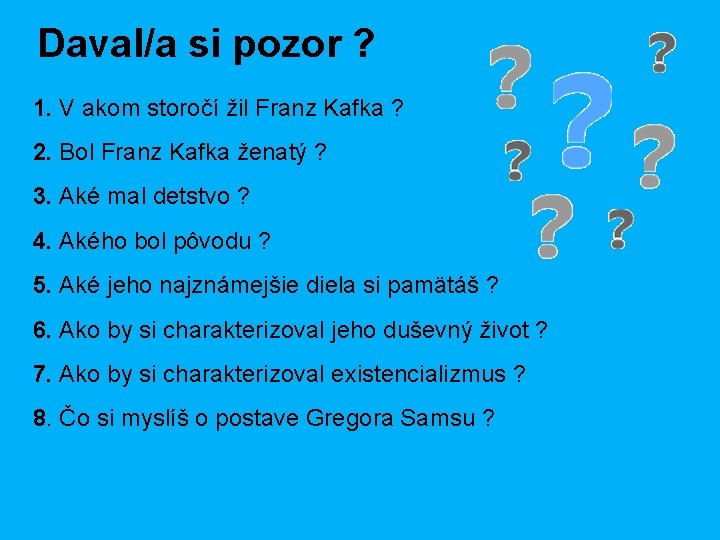 Daval/a si pozor ?

1. V akom storočí žil Franz Kafka ?

2. Bol Franz Kafka ženatý ?

3. Aké mal detstvo ?

4. Akého bol pôvodu ?

5. Aké jeho najznámejšie diela si pamätáš ?

6. Ako by si charakterizoval jeho duševný život ?

7. Ako by si charakterizoval existencializmus ?

8. Čo si myslíš o postave Gregora Samsu ?